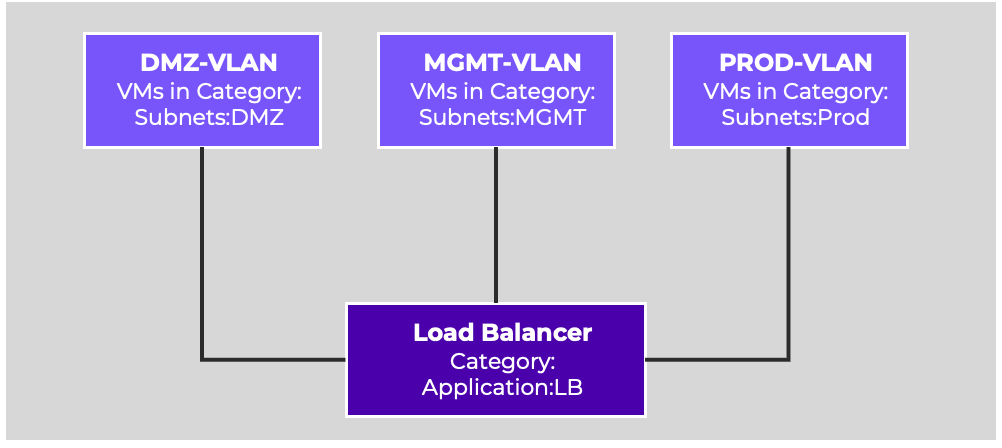 DMZ-VLAN
VMs in Category:
Subnets:DMZ

MGMT-VLAN
VMs in Category:
Subnets:MGMT

PROD-VLAN
VMs in Category:
Subnets:Prod

Load Balancer
Category:
Application:LB